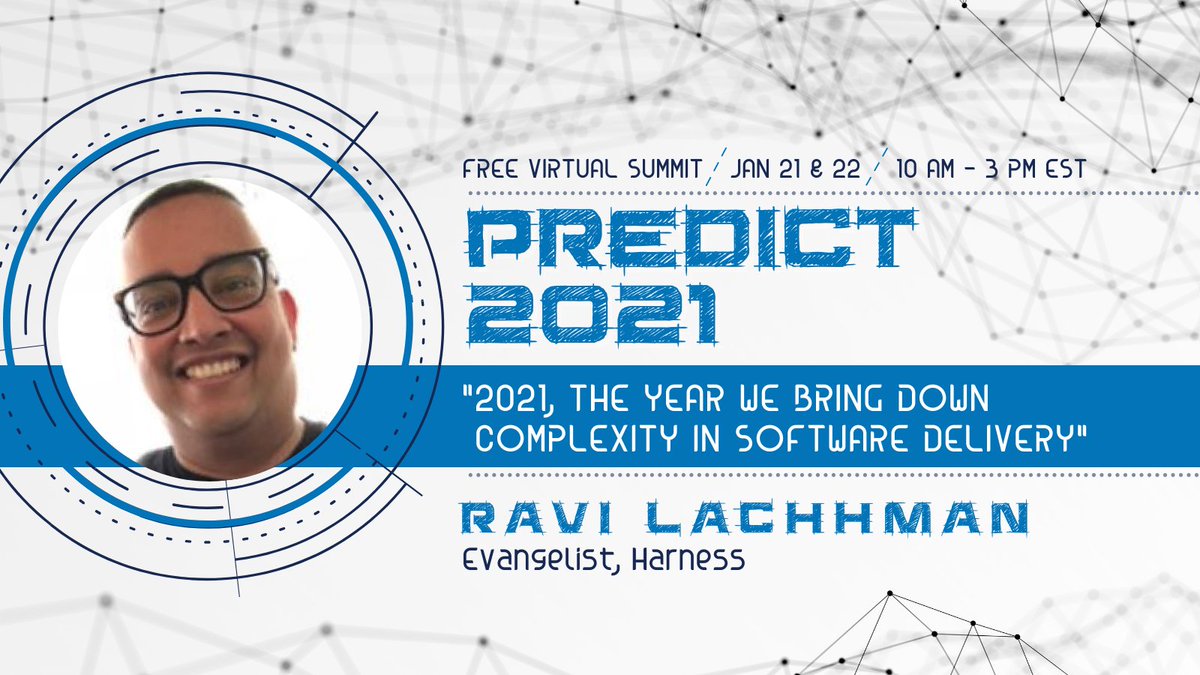 FREE VIRTUAL SUMMIT / JAN 21 & 22 / 10 AM - 3 PM EST

PREDICT 2021

"2021, THE YEAR WE BRING DOWN COMPLEXITY IN SOFTWARE DELIVERY"

RAVI LACHHMAN
Evangelist, Harness